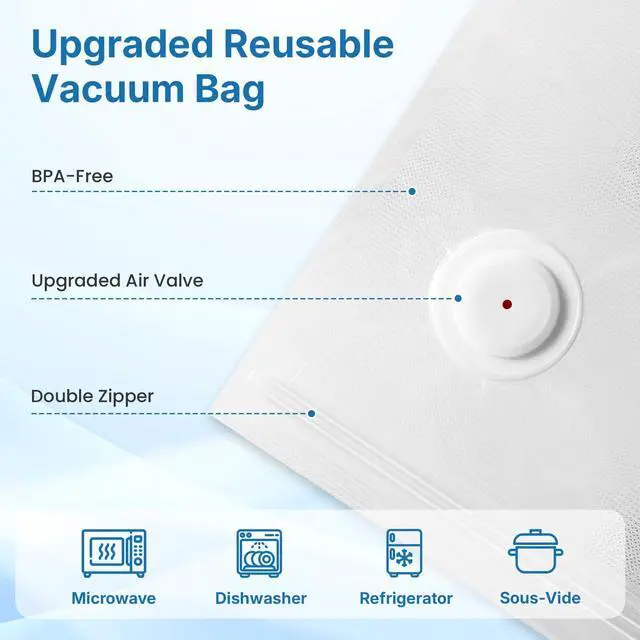 Upgraded Reusable Vacuum Bag

BPA-Free

Upgraded Air Valve

Double Zipper

Microwave

Dishwasher

Refrigerator

Sous-Vide